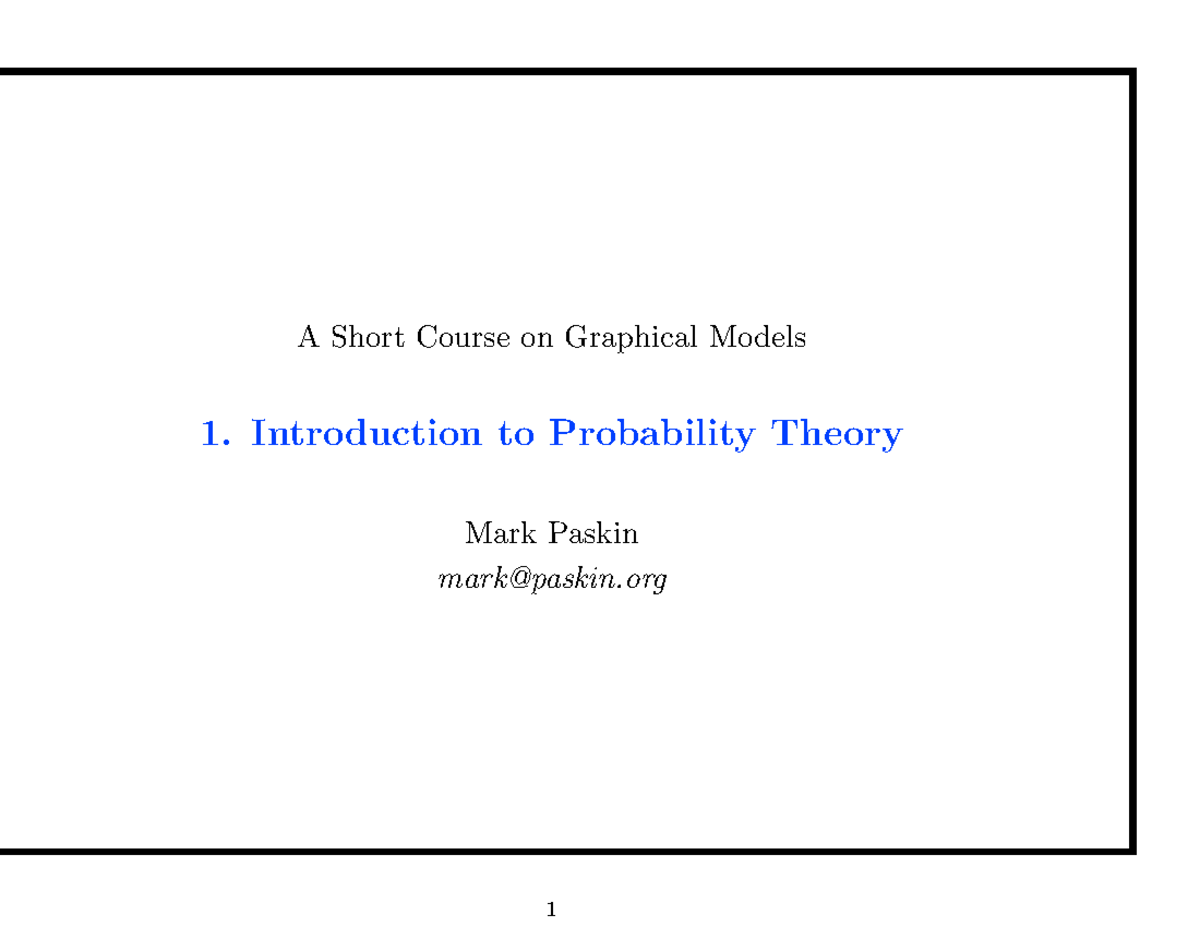 A Short Course on Graphical Models

1. Introduction to Probability Theory

Mark Paskin
mark@paskin.org

1